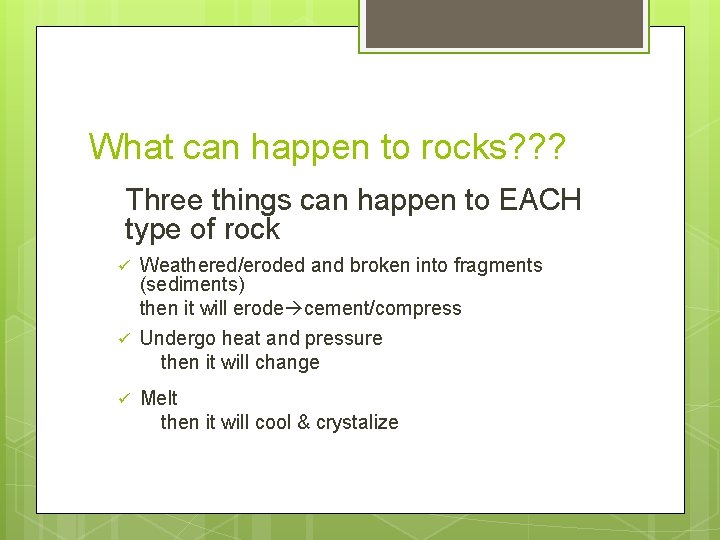 What can happen to rocks???

Three things can happen to EACH type of rock

✓ Weathered/eroded and broken into fragments (sediments)
then it will erode→cement/compress

✓ Undergo heat and pressure
then it will change

✓ Melt
then it will cool & crystalize